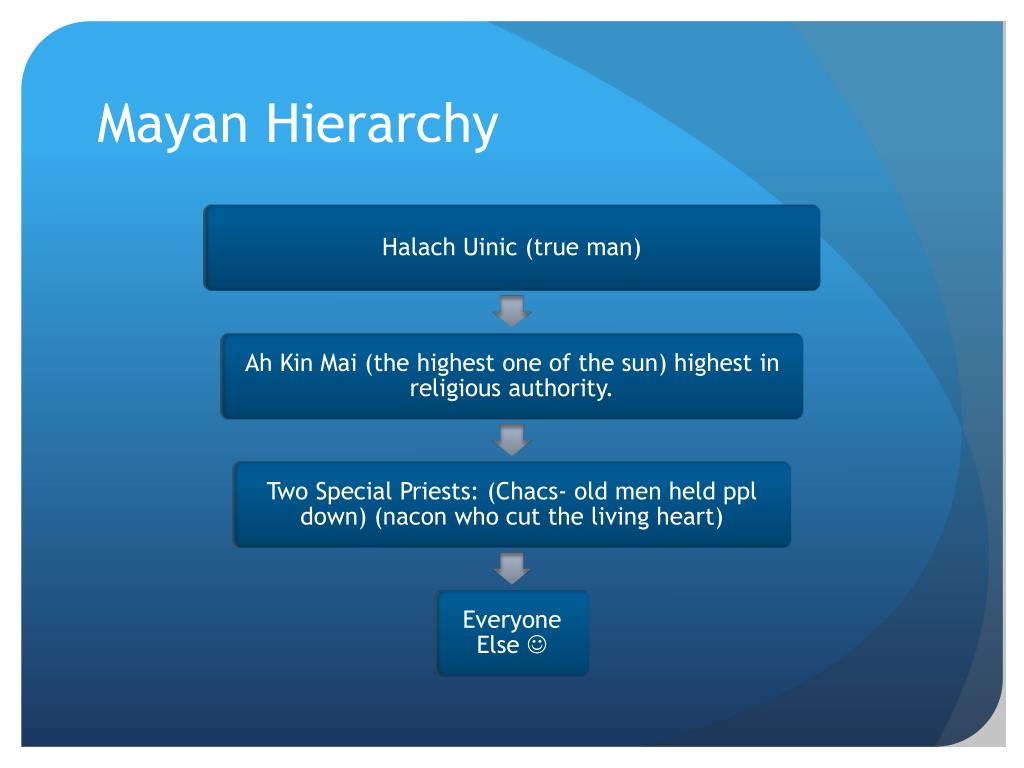 Mayan Hierarchy

Halach Uinic (true man)

Ah Kin Mai (the highest one of the sun) highest in religious authority.

Two Special Priests: (Chacs- old men held ppl down) (nacon who cut the living heart)

Everyone Else ☺